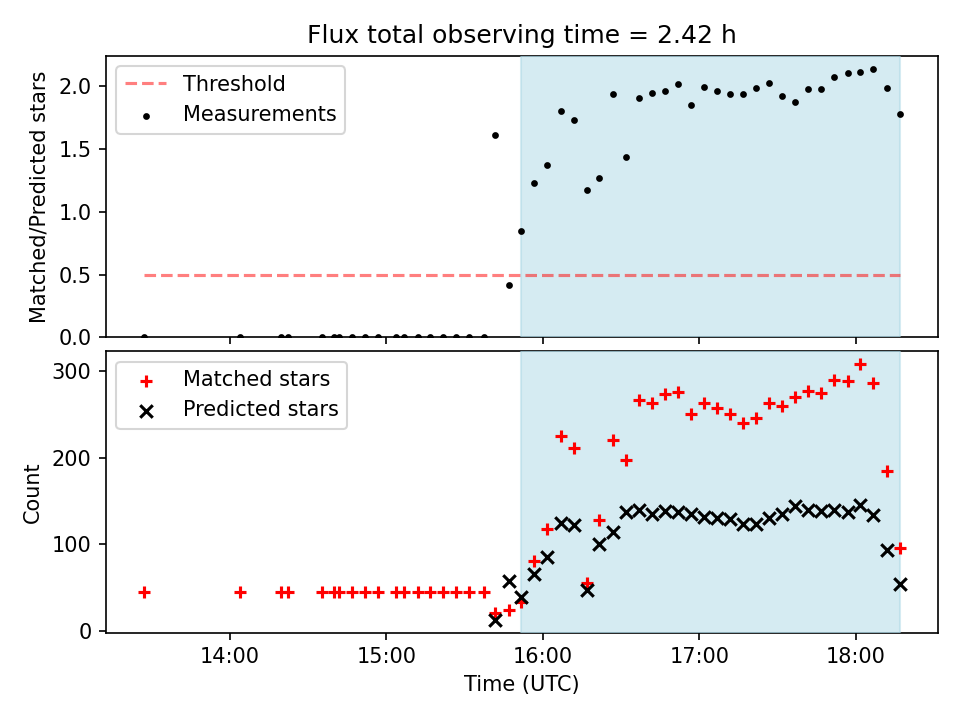 Flux total observing time = 2.42 h

Threshold
Measurements

Matched/Predicted stars

2.0
1.5
1.0
0.5
0.0

Matched stars
Predicted stars

Count

300
200
100
0

14:00
15:00
16:00
17:00
18:00

Time (UTC)